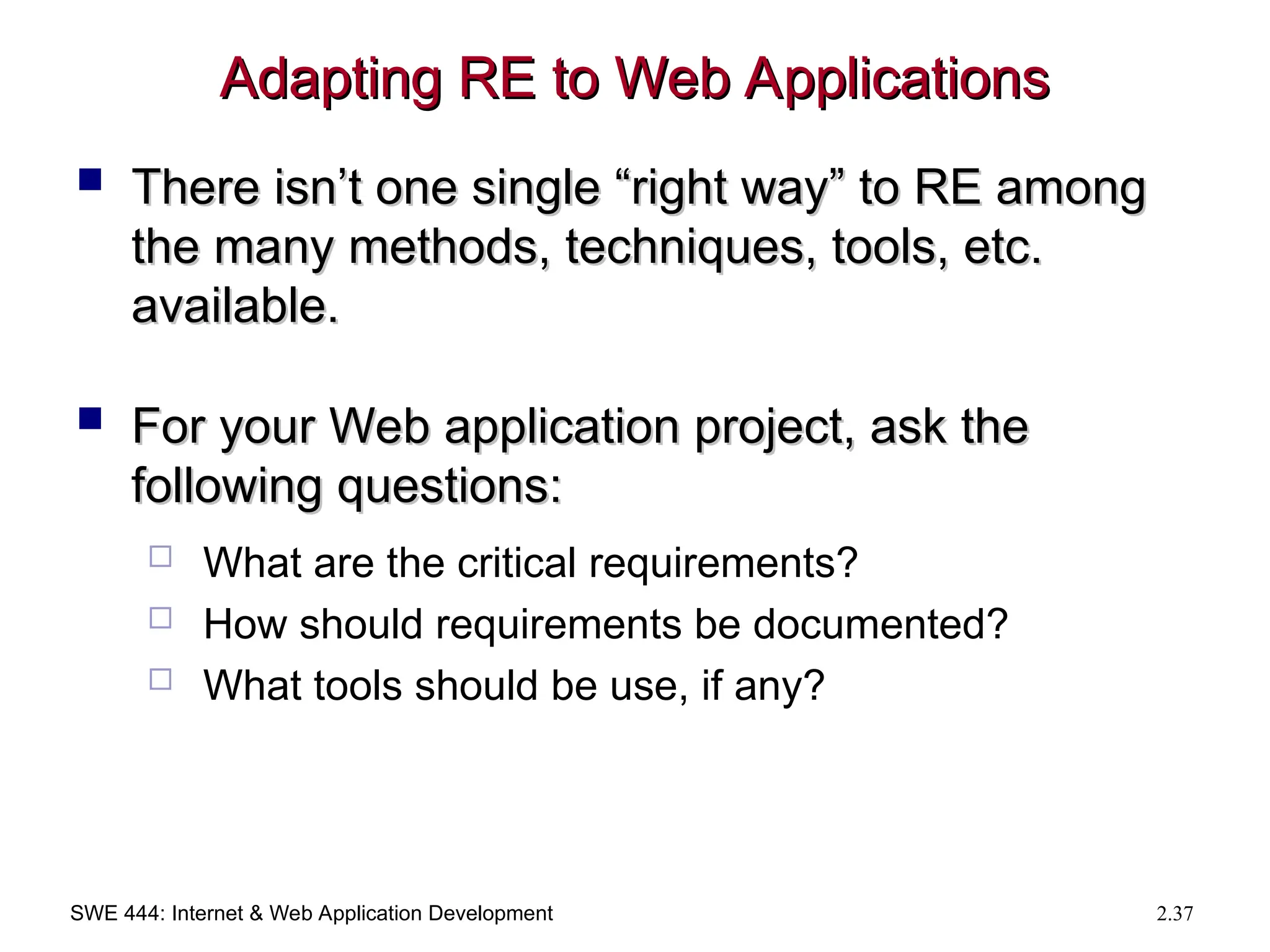 Adapting RE to Web Applications

There isn’t one single “right way” to RE among the many methods, techniques, tools, etc. available.

For your Web application project, ask the following questions:

What are the critical requirements?

How should requirements be documented?

What tools should be use, if any?

SWE 444: Internet & Web Application Development

2.37